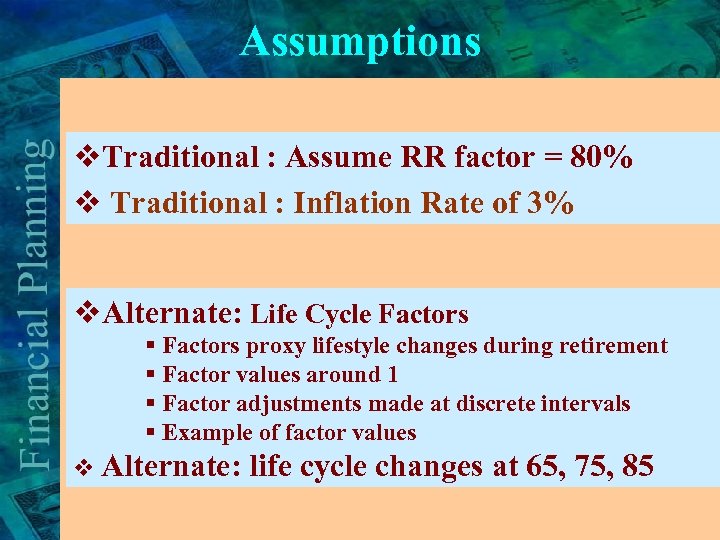 Assumptions

Financial Planning

❖Traditional : Assume RR factor = 80%
❖ Traditional : Inflation Rate of 3%

❖Alternate: Life Cycle Factors
▪ Factors proxy lifestyle changes during retirement
▪ Factor values around 1
▪ Factor adjustments made at discrete intervals
▪ Example of factor values
❖ Alternate: life cycle changes at 65, 75, 85